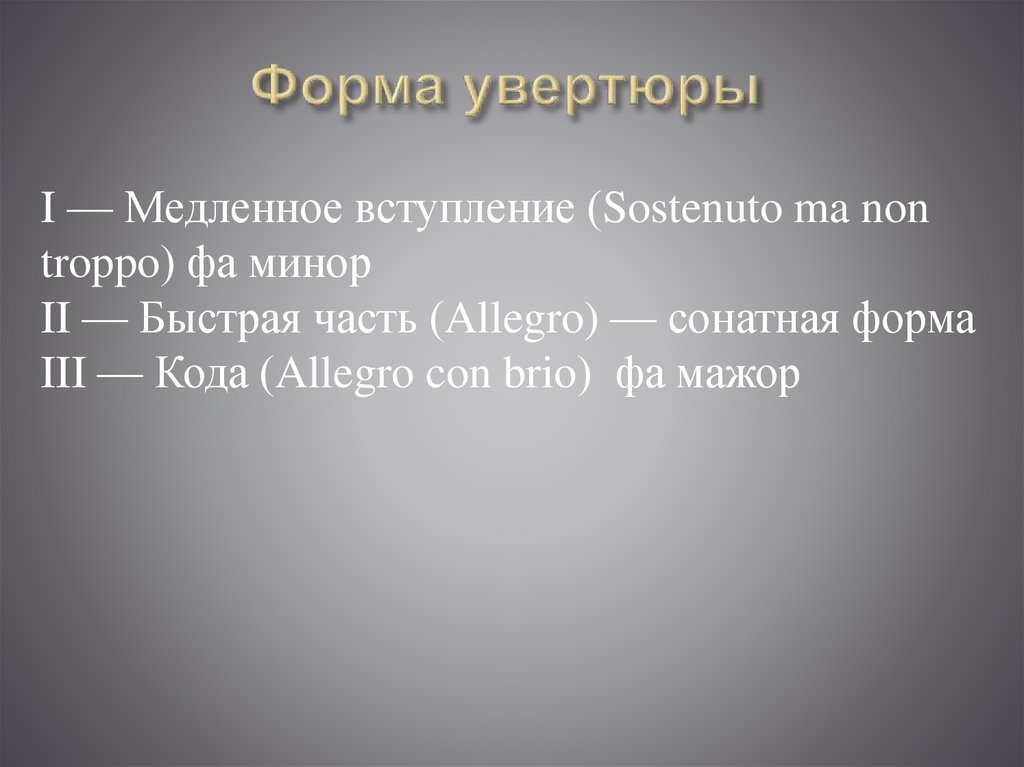 Форма увертюры

I — Медленное вступление (Sostenuto ma non troppo) фа минор
II — Быстрая часть (Allegro) — сонатная форма
III — Кода (Allegro con brio) фа мажор